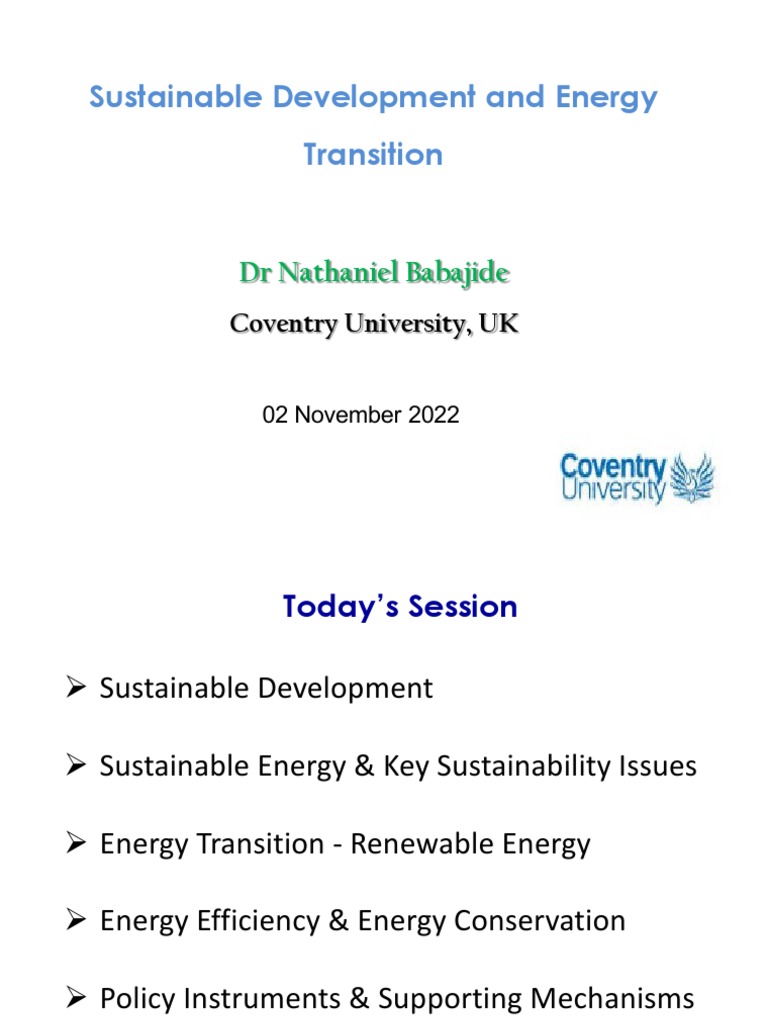 Sustainable Development and Energy Transition

Dr Nathaniel Babajide

Coventry University, UK

02 November 2022

Coventry University

Today's Session

➢ Sustainable Development

➢ Sustainable Energy & Key Sustainability Issues

➢ Energy Transition - Renewable Energy

➢ Energy Efficiency & Energy Conservation

➢ Policy Instruments & Supporting Mechanisms